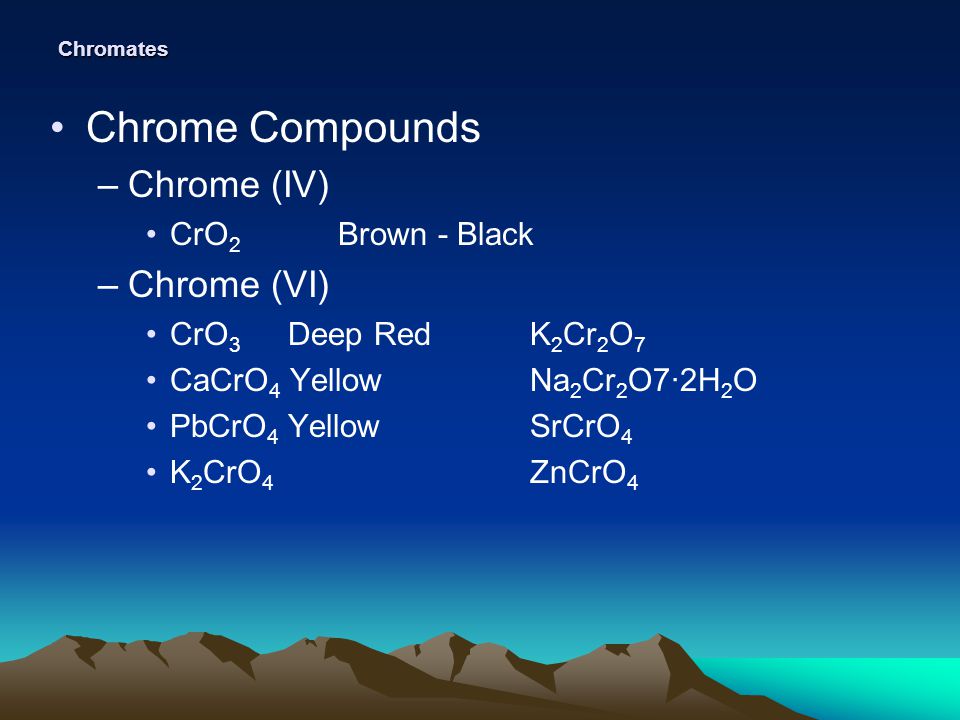 Chromates

• Chrome Compounds

– Chrome (IV)

• $CrO_2$ Brown - Black

– Chrome (VI)

• $CrO_3$ Deep Red $K_2Cr_2O_7$

• $CaCrO_4$ Yellow $Na_2Cr_2O7 \cdot 2H_2O$

• $PbCrO_4$ Yellow $SrCrO_4$

• $K_2CrO_4$ $ZnCrO_4$